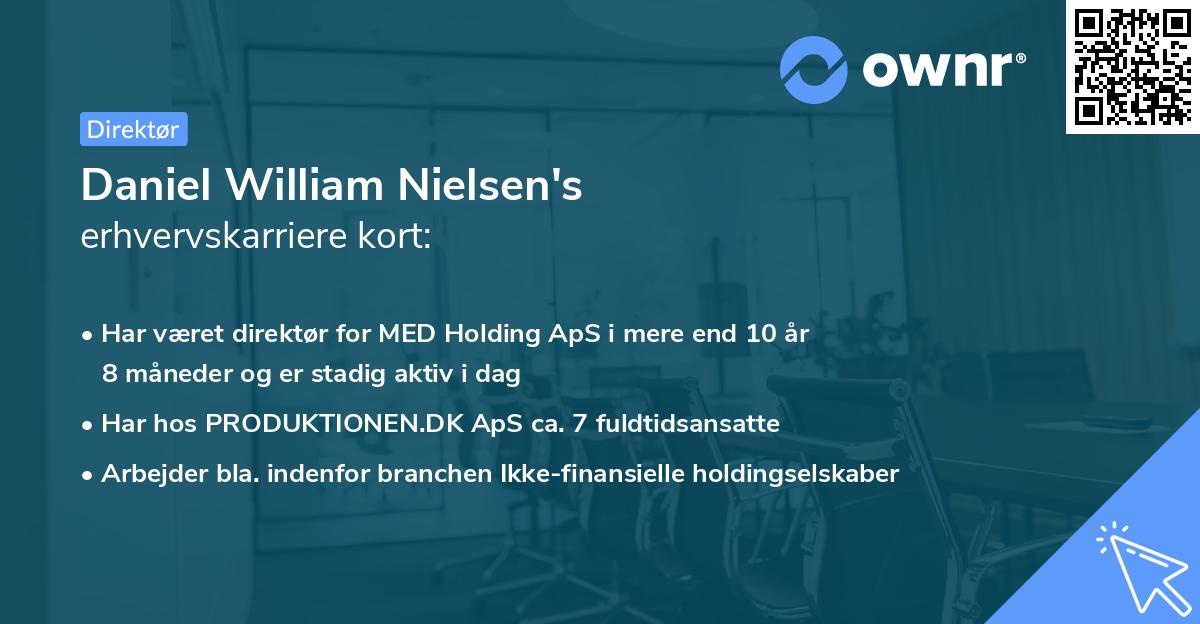 ownr®

Direktør

Daniel William Nielsen's
erhvervskarriere kort:

• Har været direktør for MED Holding ApS i mere end 10 år 8 måneder og er stadig aktiv i dag
• Har hos PRODUKTIONEN.DK ApS ca. 7 fuldtidsansatte
• Arbejder bla. indenfor branchen Ikke-finansielle holdingselskaber